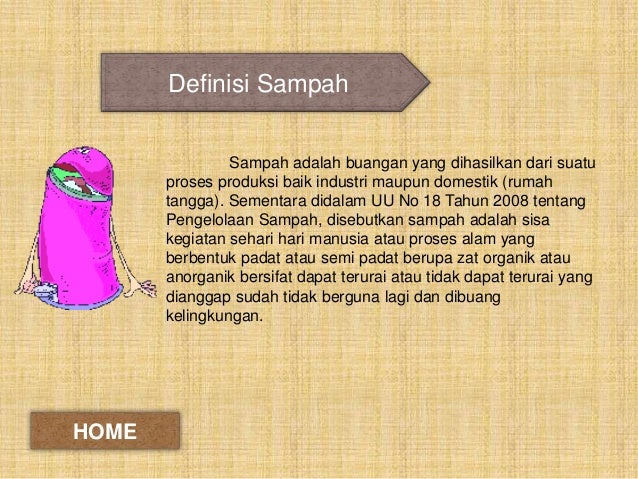 Definisi Sampah

Sampah adalah buangan yang dihasilkan dari suatu proses produksi baik industri maupun domestik (rumah tangga). Sementara didalam UU No 18 Tahun 2008 tentang Pengelolaan Sampah, disebutkan sampah adalah sisa kegiatan sehari hari manusia atau proses alam yang berbentuk padat atau semi padat berupa zat organik atau anorganik bersifat dapat terurai atau tidak dapat terurai yang dianggap sudah tidak berguna lagi dan dibuang kelingkungan.

HOME